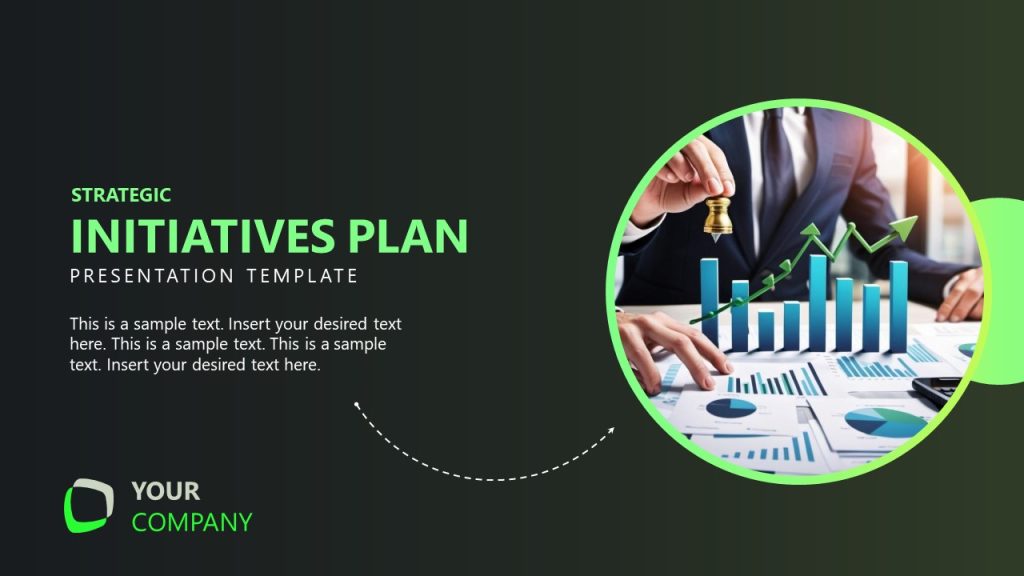 STRATEGIC
INITIATIVES PLAN
PRESENTATION TEMPLATE

This is a sample text. Insert your desired text here. This is a sample text. This is a sample text. Insert your desired text here.

YOUR
COMPANY